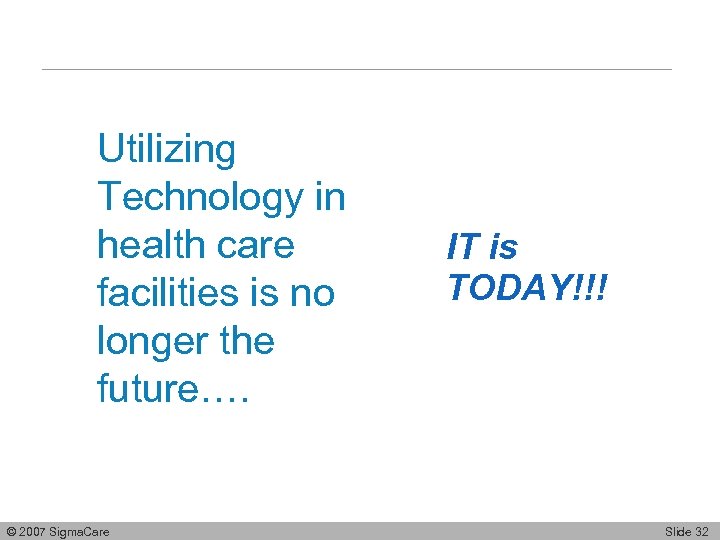 Utilizing Technology in health care facilities is no longer the future….

IT is TODAY!!!

© 2007 SigmaCare

Slide 32